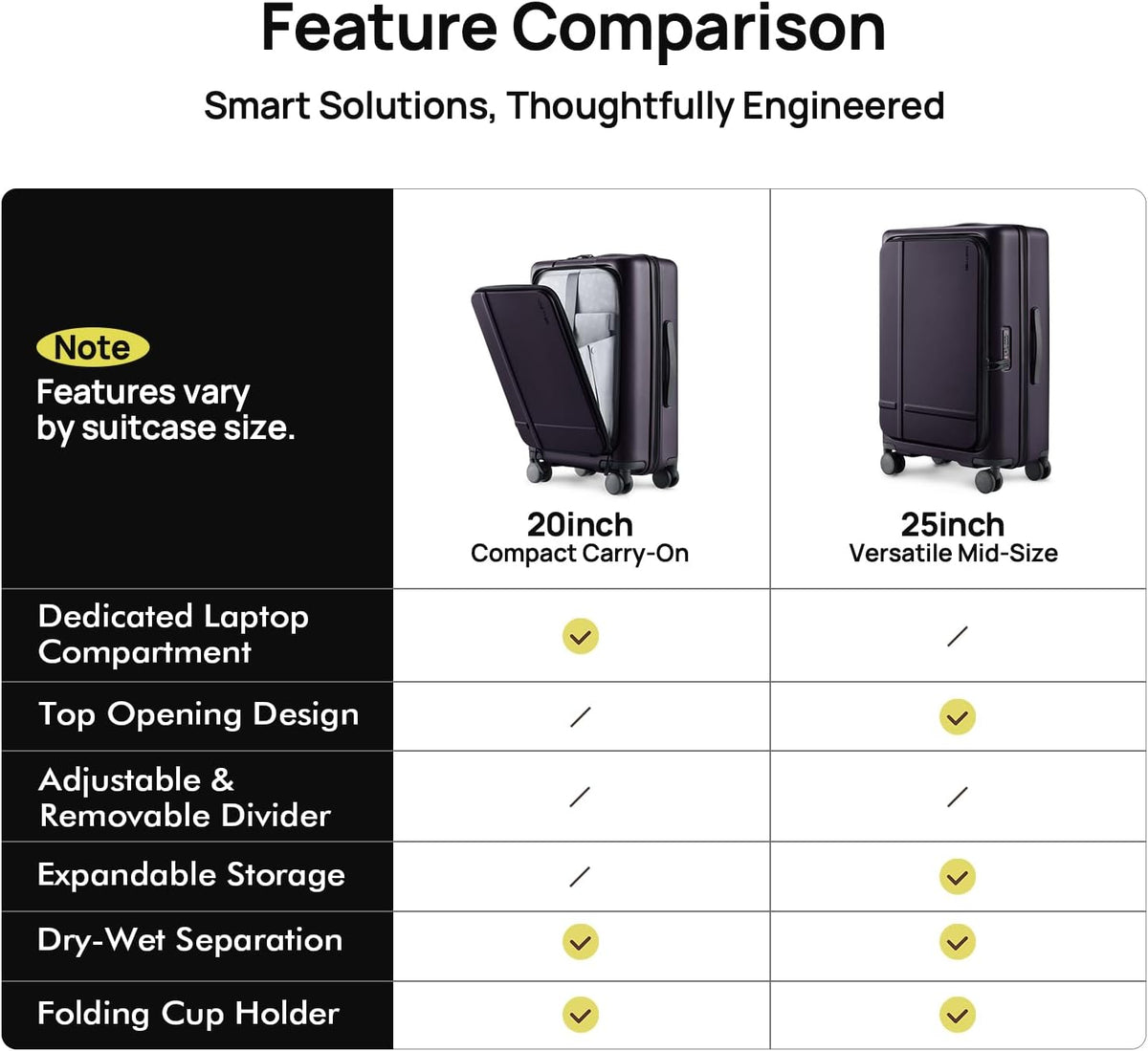 Feature Comparison

Smart Solutions, Thoughtfully Engineered

| Note Features vary by suitcase size. | 20inch Compact Carry-On | 25inch Versatile Mid-Size |
|---|---|---|
| Dedicated Laptop Compartment | ✓ | / |
| Top Opening Design | / | ✓ |
| Adjustable & Removable Divider | / | / |
| Expandable Storage | / | ✓ |
| Dry-Wet Separation | ✓ | ✓ |
| Folding Cup Holder | ✓ | ✓ |